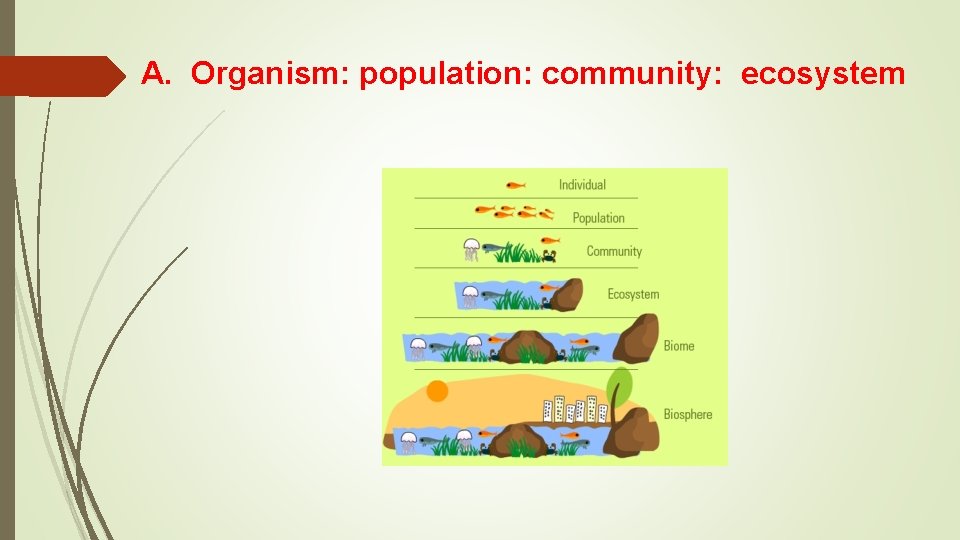 A. Organism: population: community: ecosystem

Individual

Population

Community

Ecosystem

Biome

Biosphere